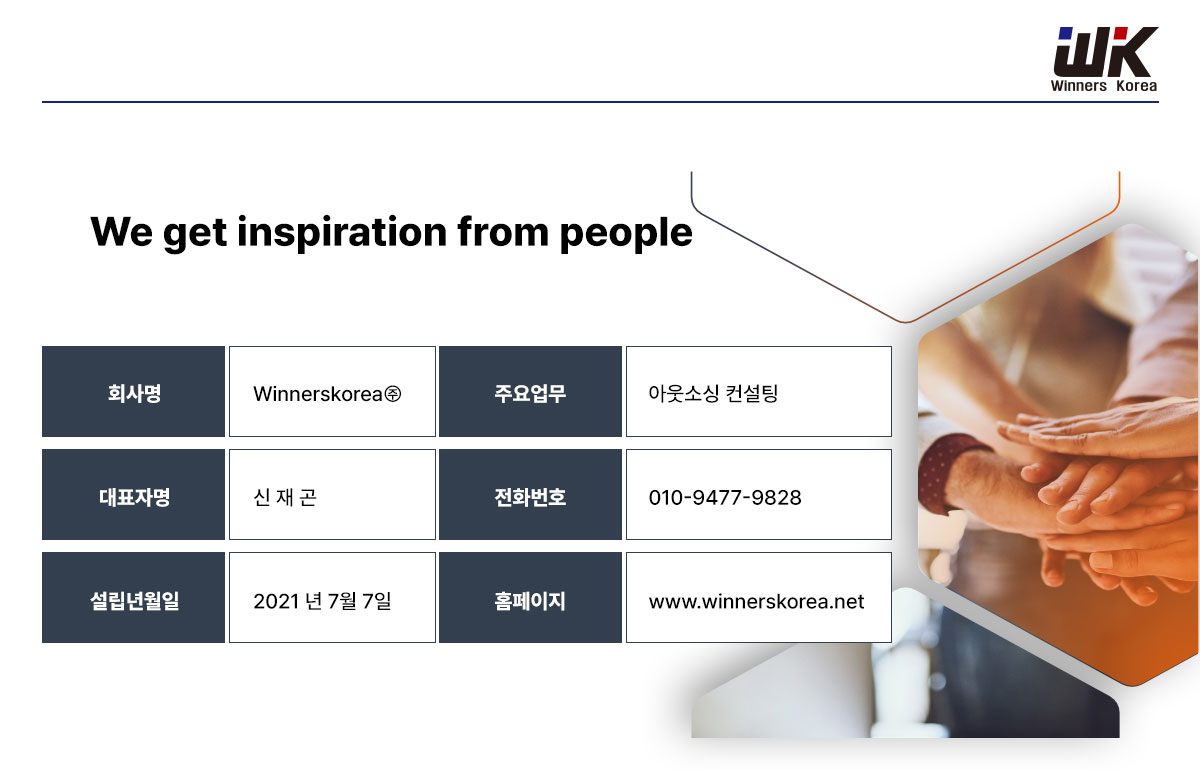 WK
Winners Korea

We get inspiration from people

| 회사명 | Winnerskorea㈜ | 주요업무 | 아웃소싱 컨설팅 |
|---|---|---|---|
| 대표자명 | 신 재 곤 | 전화번호 | 010-9477-9828 |
| 설립년월일 | 2021 년 7월 7일 | 홈페이지 | www.winnerskorea.net |